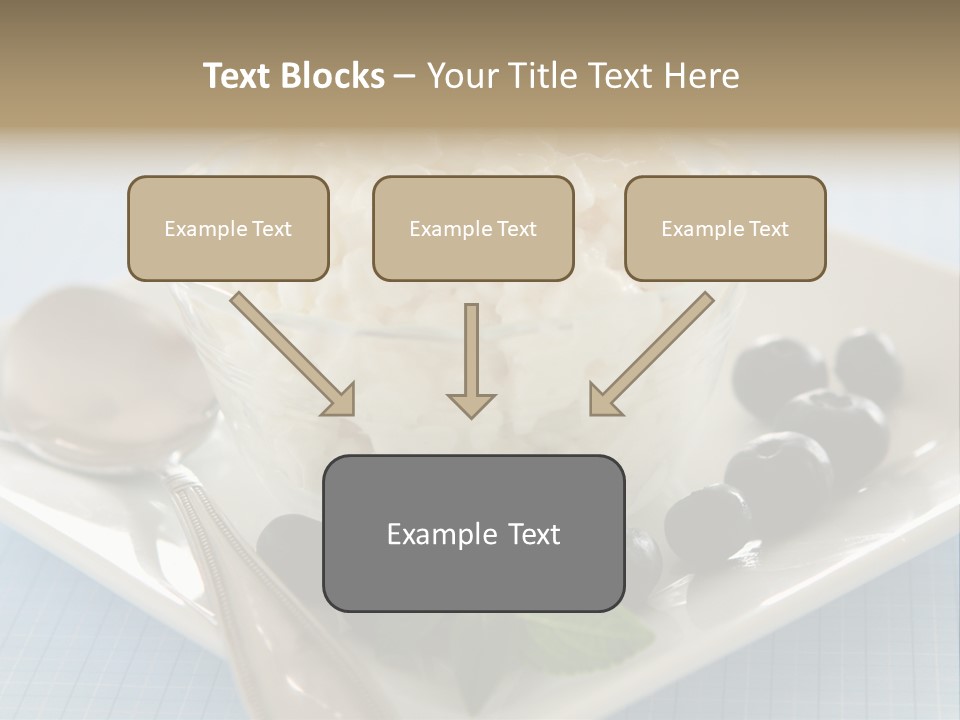 Text Blocks – Your Title Text Here

Example Text

Example Text

Example Text

Example Text